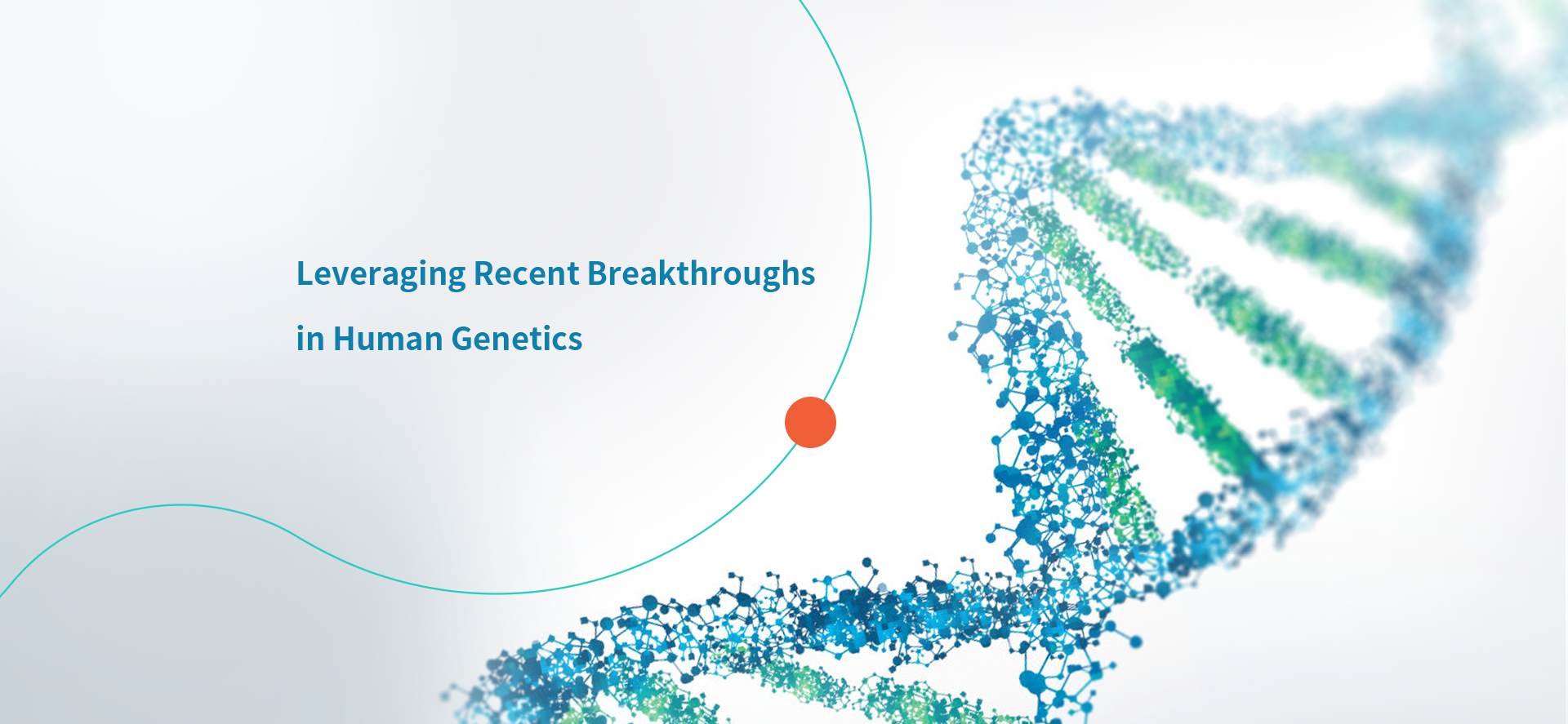 Leveraging Recent Breakthroughs
in Human Genetics